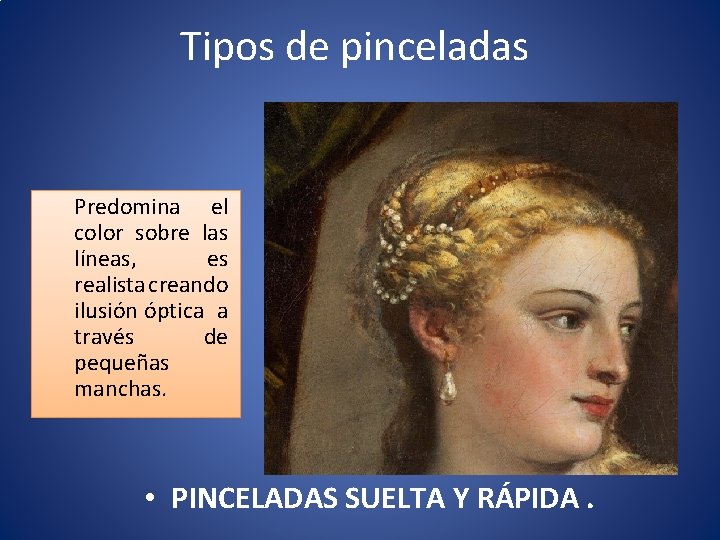 Tipos de pinceladas

Predomina el color sobre las líneas, es realista creando ilusión óptica a través de pequeñas manchas.

• PINCELADAS SUELTA Y RÁPIDA .